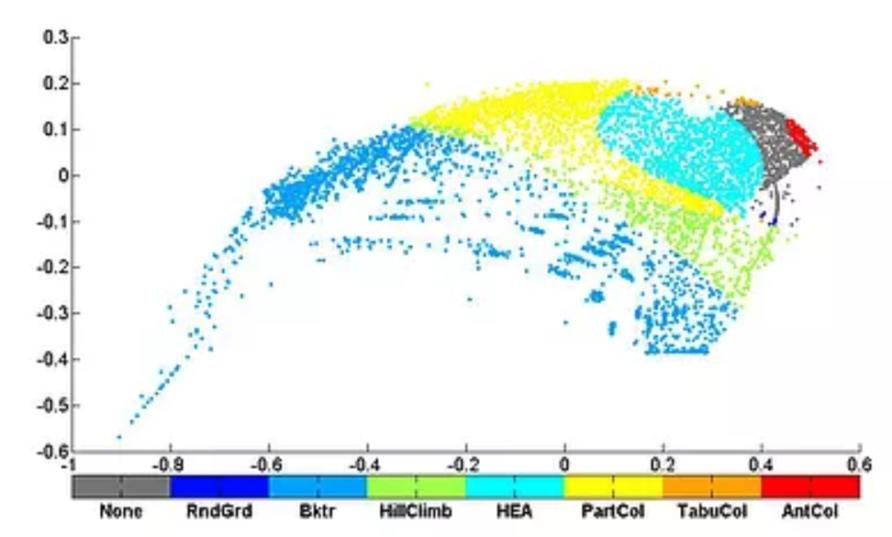 0.3
0.2
0.1
0
-0.1
-0.2
-0.3
-0.4
-0.5
-0.6

-1 -0.8 -0.6 -0.4 -0.2 0 0.2 0.4 0.6

None RndGrd Bktr HillClimb HEA PartCol TabuCol AntCol